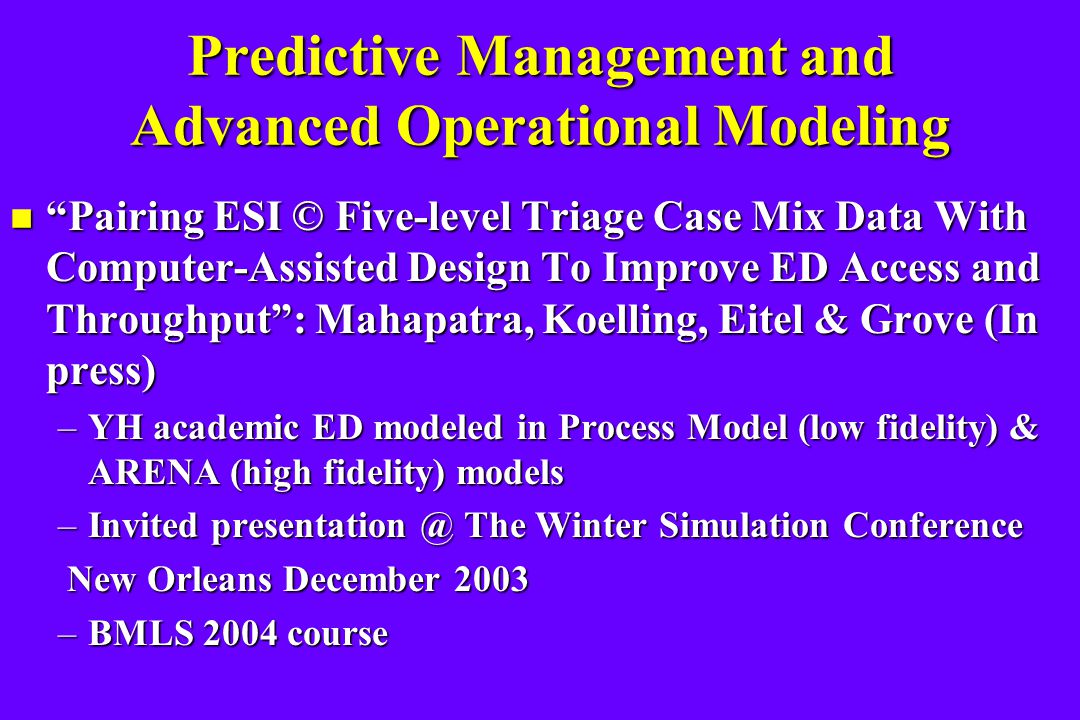 Predictive Management and Advanced Operational Modeling

“Pairing ESI © Five-level Triage Case Mix Data With Computer-Assisted Design To Improve ED Access and Throughput”: Mahapatra, Koelling, Eitel & Grove (In press)

– YH academic ED modeled in Process Model (low fidelity) & ARENA (high fidelity) models

– Invited presentation @ The Winter Simulation Conference New Orleans December 2003

– BMLS 2004 course